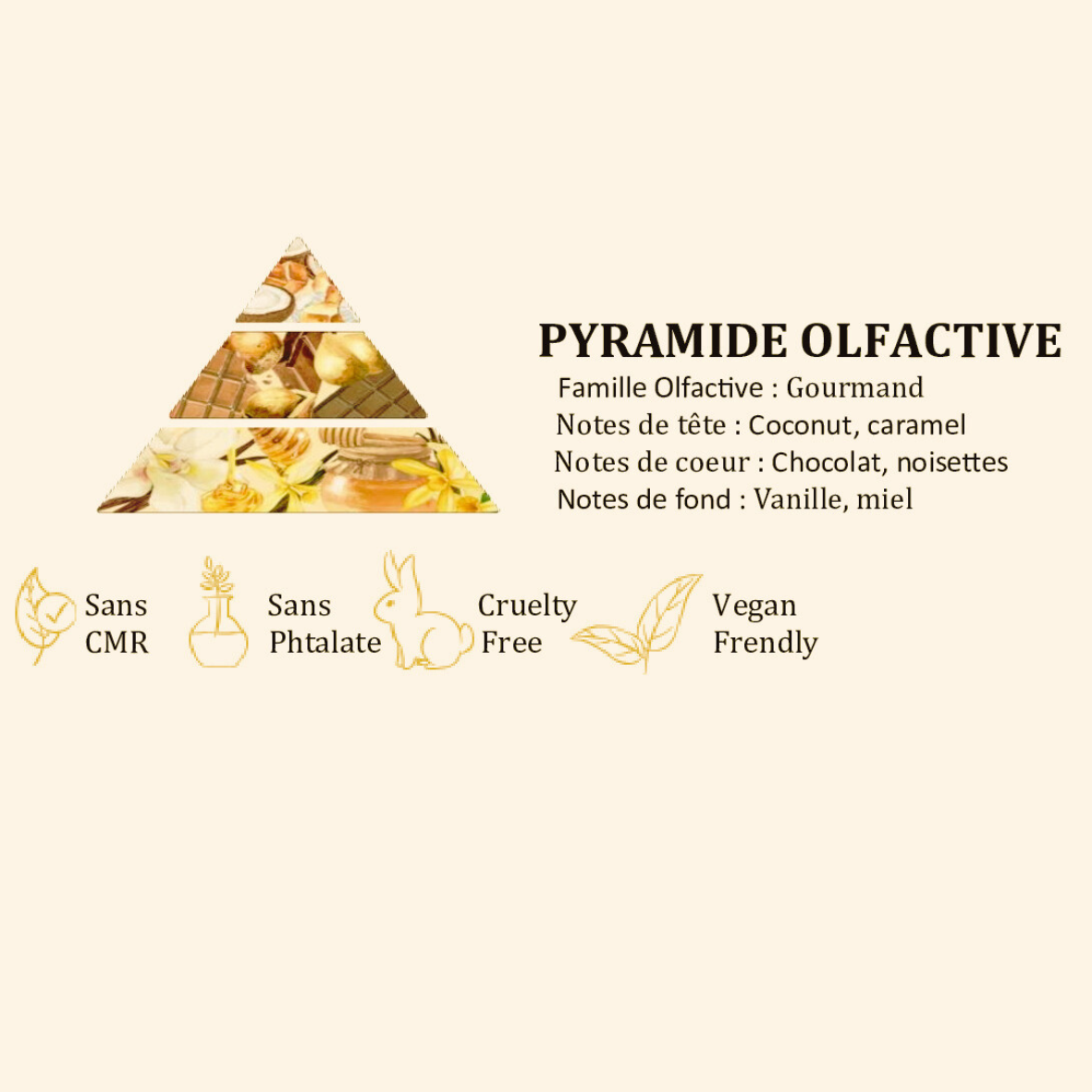 PYRAMIDE OLFACTIVE

Famille Olfactive : Gourmand
Notes de tête : Coconut, caramel
Notes de coeur : Chocolat, noisettes
Notes de fond : Vanille, miel

Sans CMR

Sans Phtalate

Cruelty Free

Vegan Frendly